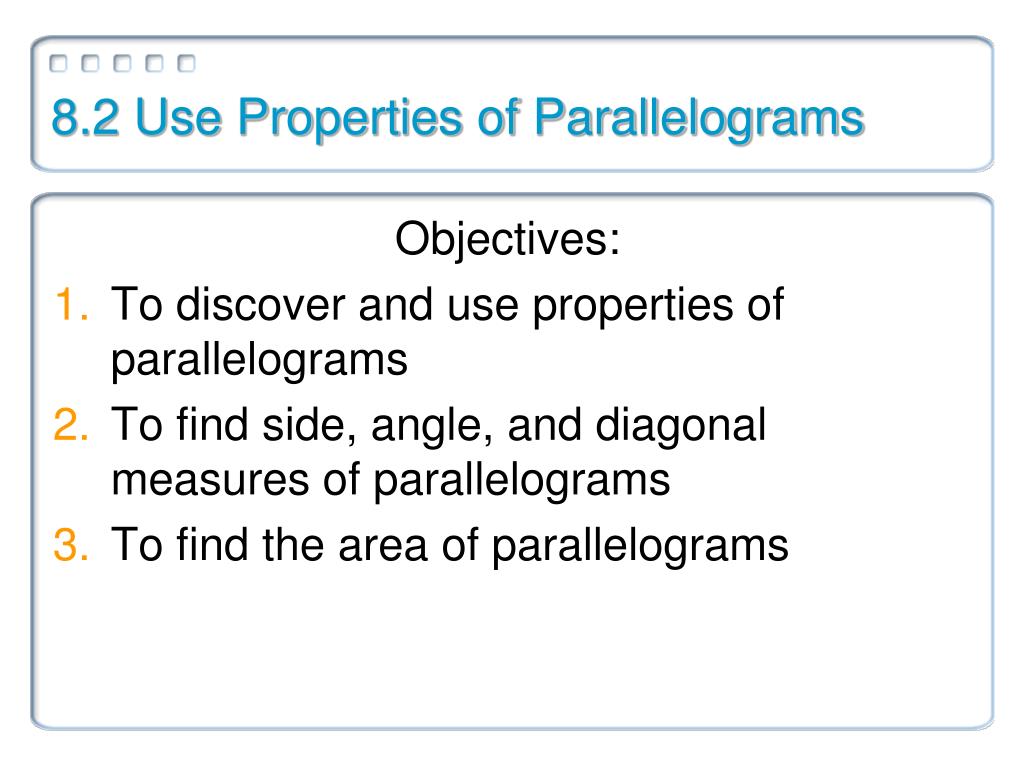 8.2 Use Properties of Parallelograms

Objectives:

1. To discover and use properties of parallelograms
2. To find side, angle, and diagonal measures of parallelograms
3. To find the area of parallelograms